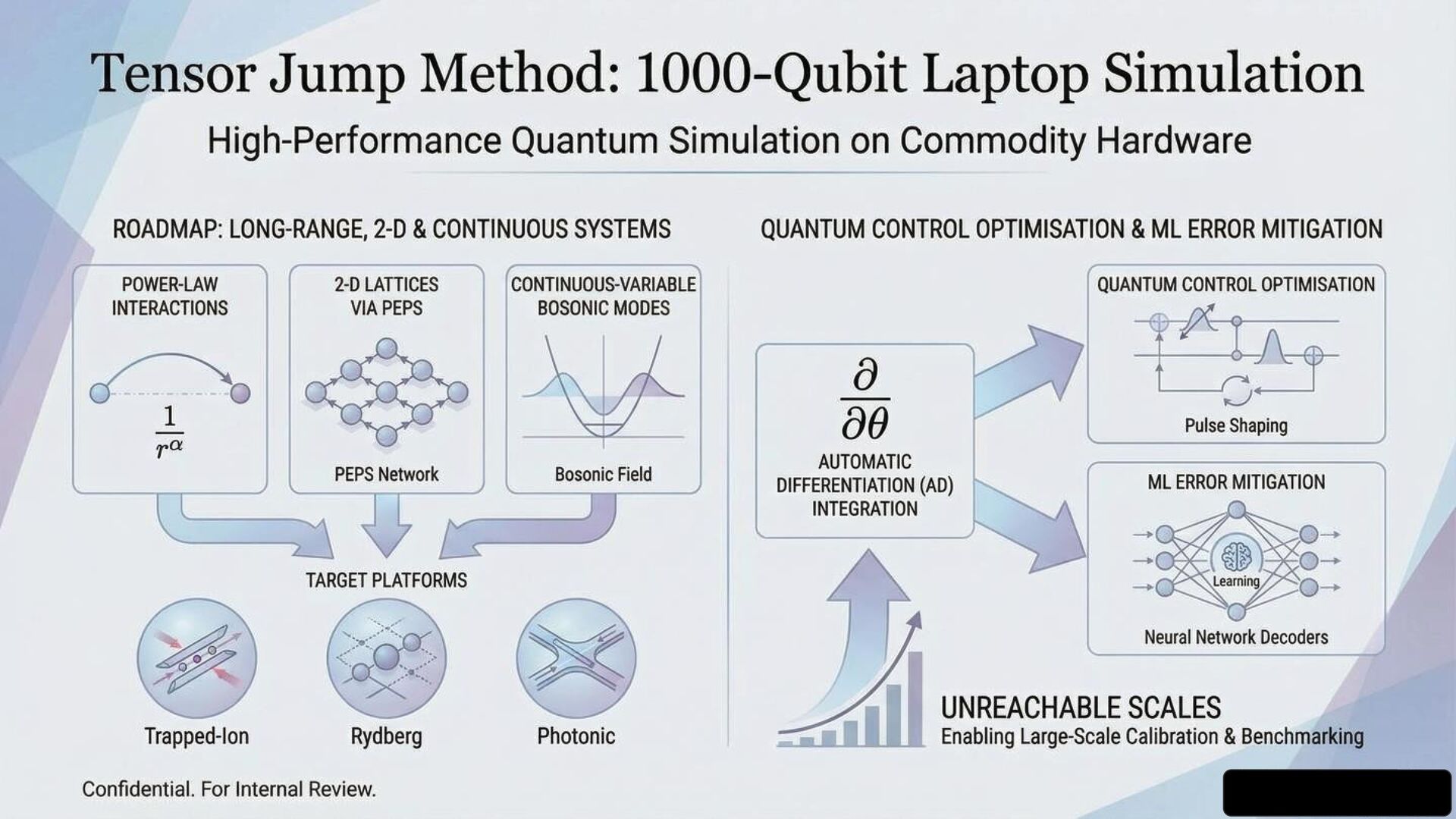 Tensor Jump Method: 1000-Qubit Laptop Simulation

High-Performance Quantum Simulation on Commodity Hardware

ROADMAP: LONG-RANGE, 2-D & CONTINUOUS SYSTEMS

POWER-LAW INTERACTIONS

$\frac{1}{r^\alpha}$

2-D LATTICES VIA PEPS

PEPS Network

CONTINUOUS-VARIABLE BOSONIC MODES

Bosonic Field

TARGET PLATFORMS

Trapped-Ion

Rydberg

Photonic

QUANTUM CONTROL OPTIMISATION & ML ERROR MITIGATION

$\frac{\partial}{\partial\theta}$

AUTOMATIC DIFFERENTIATION (AD) INTEGRATION

QUANTUM CONTROL OPTIMISATION

Pulse Shaping

ML ERROR MITIGATION

Learning

Neural Network Decoders

UNREACHABLE SCALES
Enabling Large-Scale Calibration & Benchmarking

Confidential. For Internal Review.